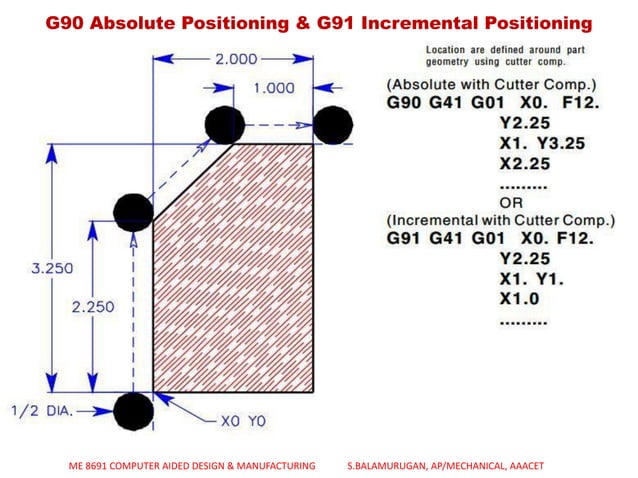 G90 Absolute Positioning & G91 Incremental Positioning

2.000

1.000

3.250

2.250

1/2 DIA.

X0 Y0

Location are defined around part geometry using cutter comp.

(Absolute with Cutter Comp.)
G90 G41 G01 X0. F12.
Y2.25
X1. Y3.25
X2.25
.........
OR
(Incremental with Cutter Comp.)
G91 G41 G01 X0. F12.
Y2.25
X1. Y1.
X1.0
.........

ME 8691 COMPUTER AIDED DESIGN & MANUFACTURING S.BALAMURUGAN, AP/MECHANICAL, AAACET